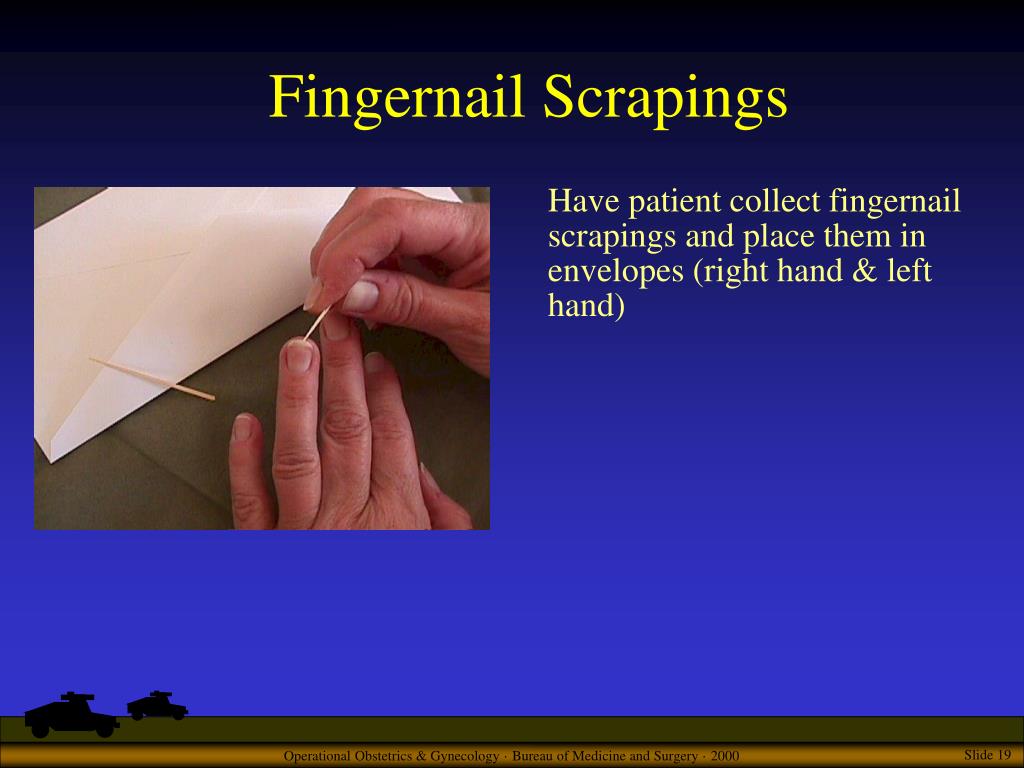 Fingernail Scrapings

Have patient collect fingernail scrapings and place them in envelopes (right hand & left hand)

Operational Obstetrics & Gynecology · Bureau of Medicine and Surgery · 2000

Slide 19